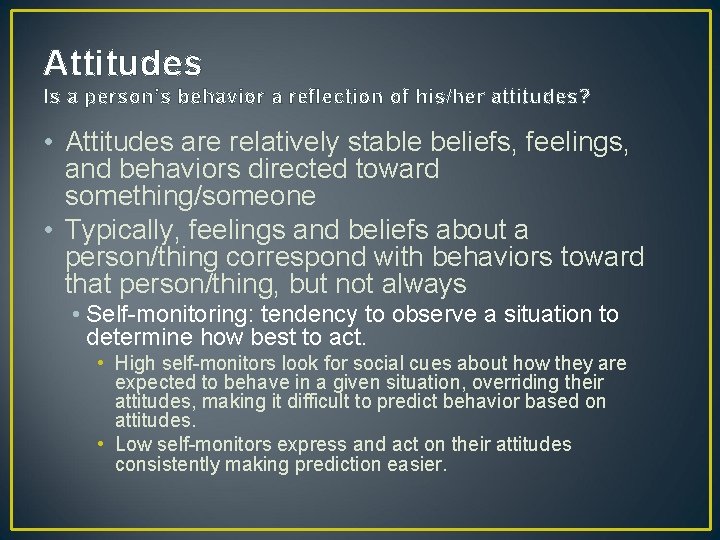 Attitudes
Is a person's behavior a reflection of his/her attitudes?

• Attitudes are relatively stable beliefs, feelings, and behaviors directed toward something/someone
• Typically, feelings and beliefs about a person/thing correspond with behaviors toward that person/thing, but not always
• Self-monitoring: tendency to observe a situation to determine how best to act.
• High self-monitors look for social cues about how they are expected to behave in a given situation, overriding their attitudes, making it difficult to predict behavior based on attitudes.
• Low self-monitors express and act on their attitudes consistently making prediction easier.